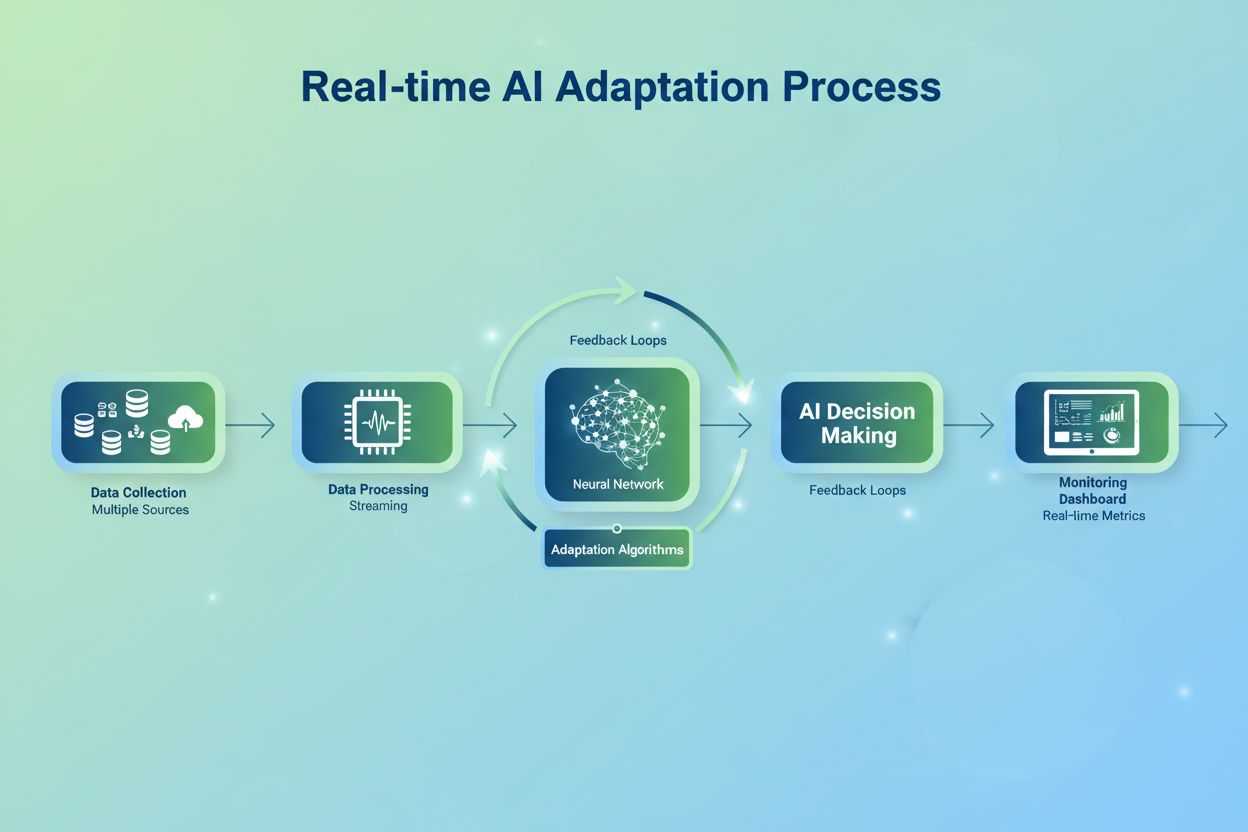 Real-time AI Adaptation Process

Data Collection
Multiple Sources

Data Processing
Streaming

Feedback Loops

Neural Network

Adaptation Algorithms

AI Decision Making

Feedback Loops

Monitoring Dashboard
Real-time Metrics